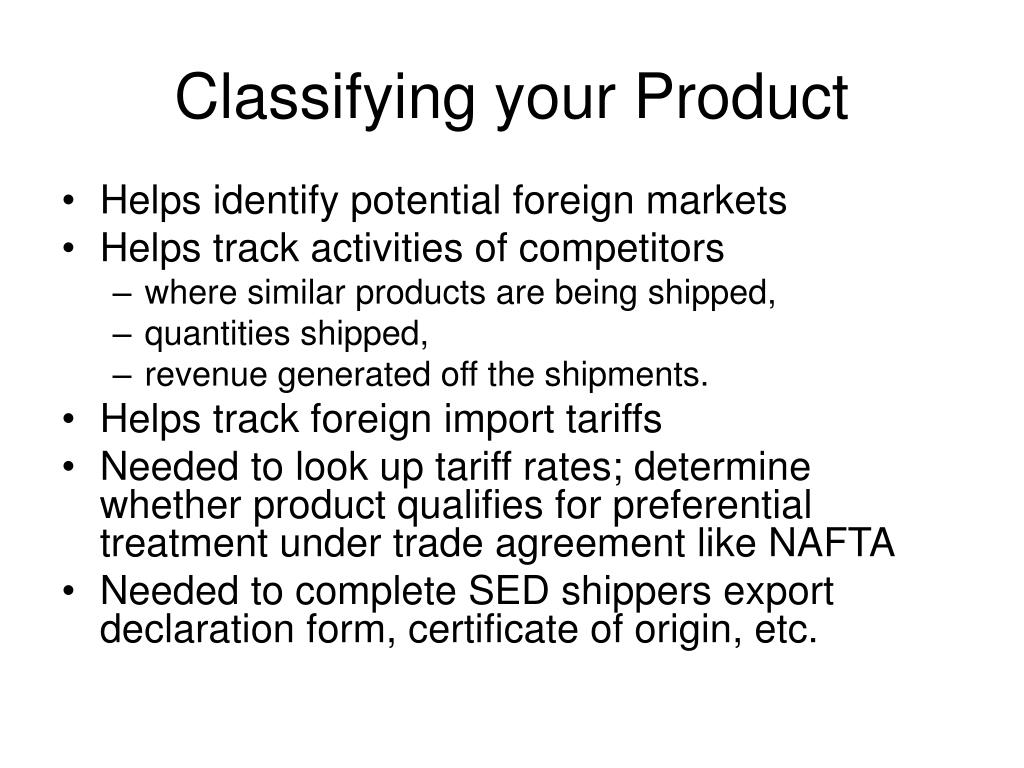 Classifying your Product

• Helps identify potential foreign markets
• Helps track activities of competitors
– where similar products are being shipped,
– quantities shipped,
– revenue generated off the shipments.
• Helps track foreign import tariffs
• Needed to look up tariff rates; determine whether product qualifies for preferential treatment under trade agreement like NAFTA
• Needed to complete SED shippers export declaration form, certificate of origin, etc.